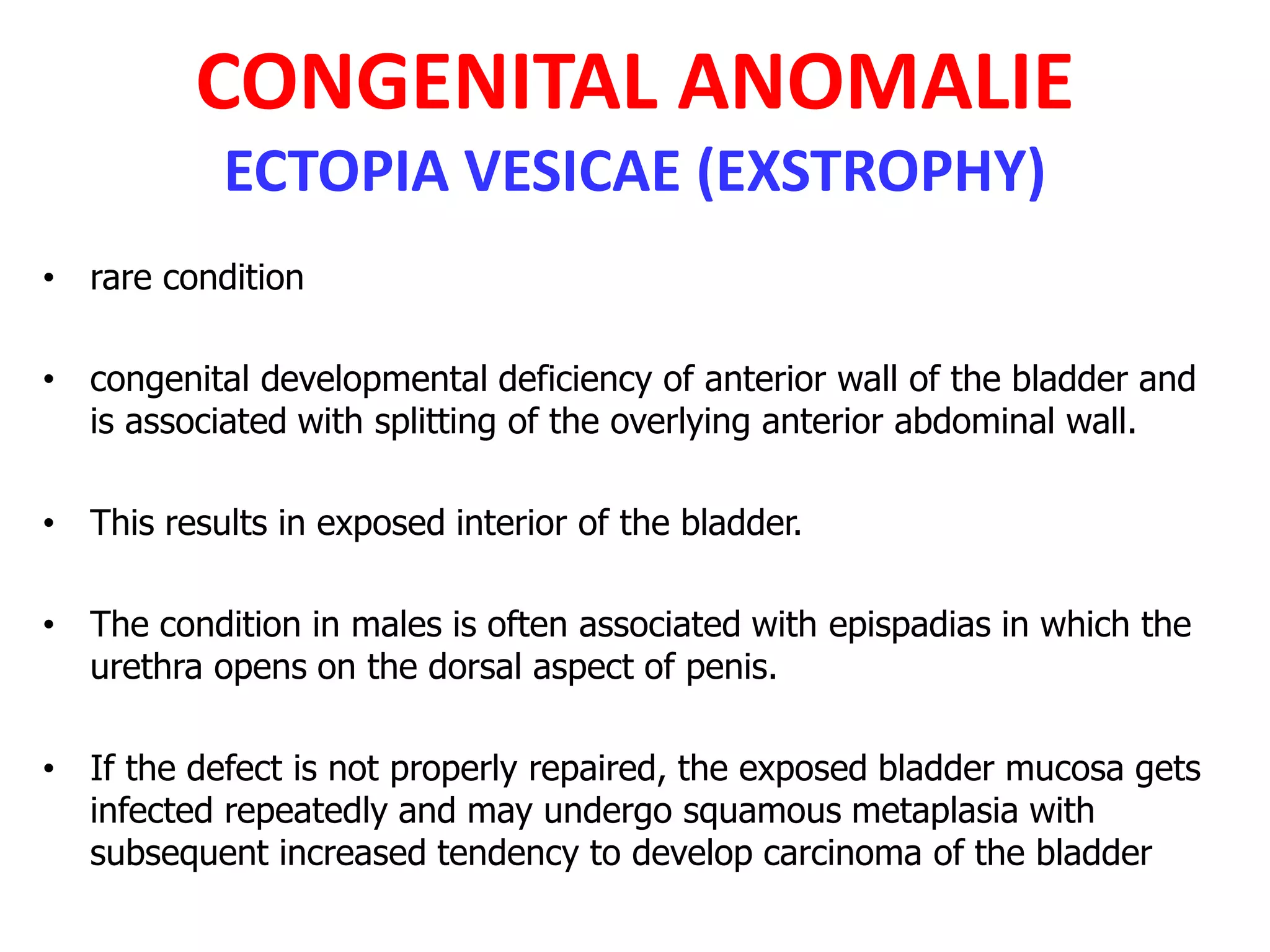 CONGENITAL ANOMALIE
ECTOPIA VESICAE (EXSTROPHY)

• rare condition

• congenital developmental deficiency of anterior wall of the bladder and is associated with splitting of the overlying anterior abdominal wall.

• This results in exposed interior of the bladder.

• The condition in males is often associated with epispadias in which the urethra opens on the dorsal aspect of penis.

• If the defect is not properly repaired, the exposed bladder mucosa gets infected repeatedly and may undergo squamous metaplasia with subsequent increased tendency to develop carcinoma of the bladder